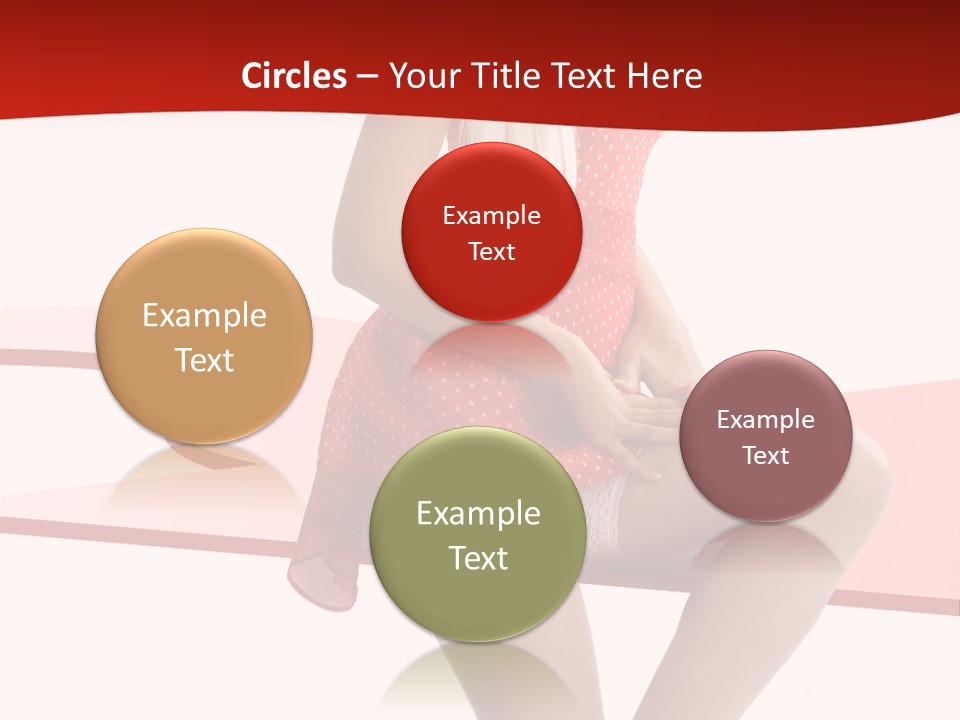 Circles – Your Title Text Here

Example Text

Example Text

Example Text

Example Text